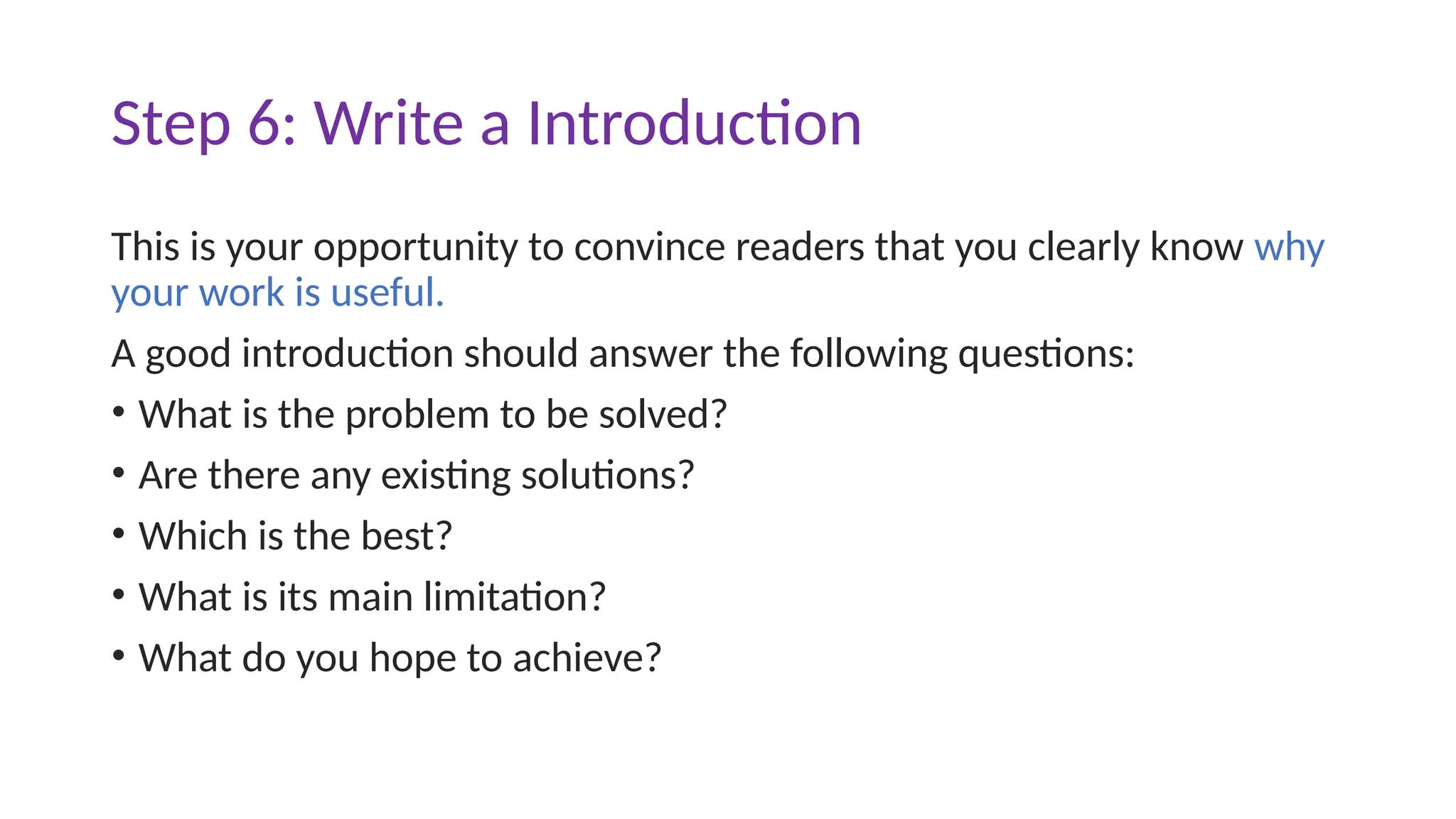 Step 6: Write a Introduction

This is your opportunity to convince readers that you clearly know why your work is useful.

A good introduction should answer the following questions:

• What is the problem to be solved?
• Are there any existing solutions?
• Which is the best?
• What is its main limitation?
• What do you hope to achieve?